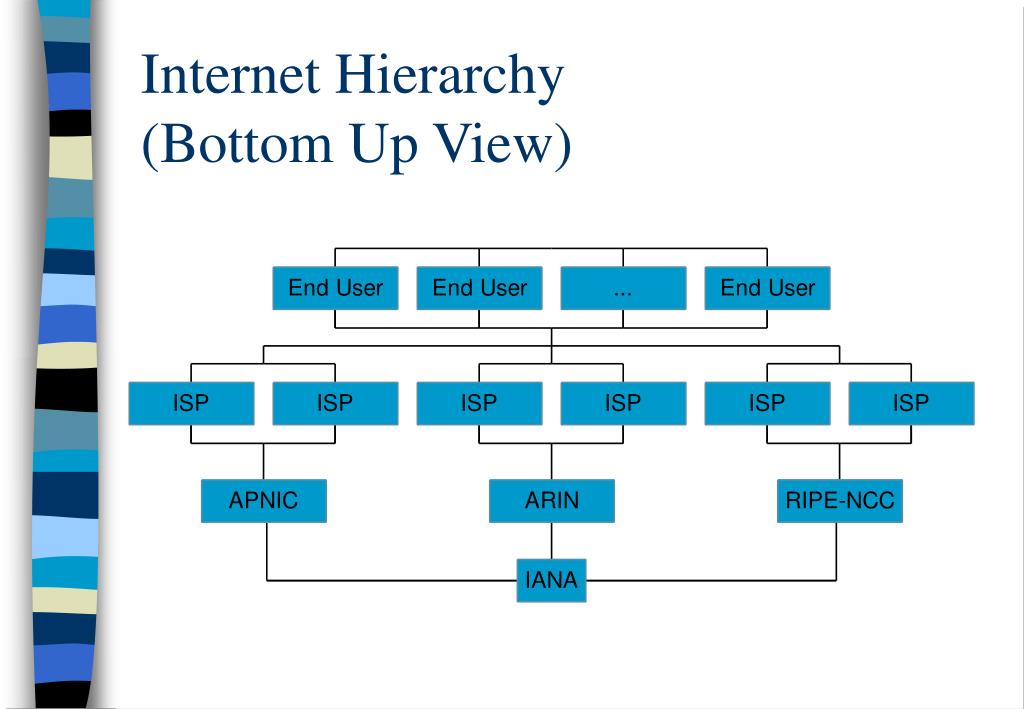 Internet Hierarchy
(Bottom Up View)

End User
End User
...
End User

ISP
ISP
ISP
ISP
ISP
ISP

APNIC
ARIN
RIPE-NCC

IANA